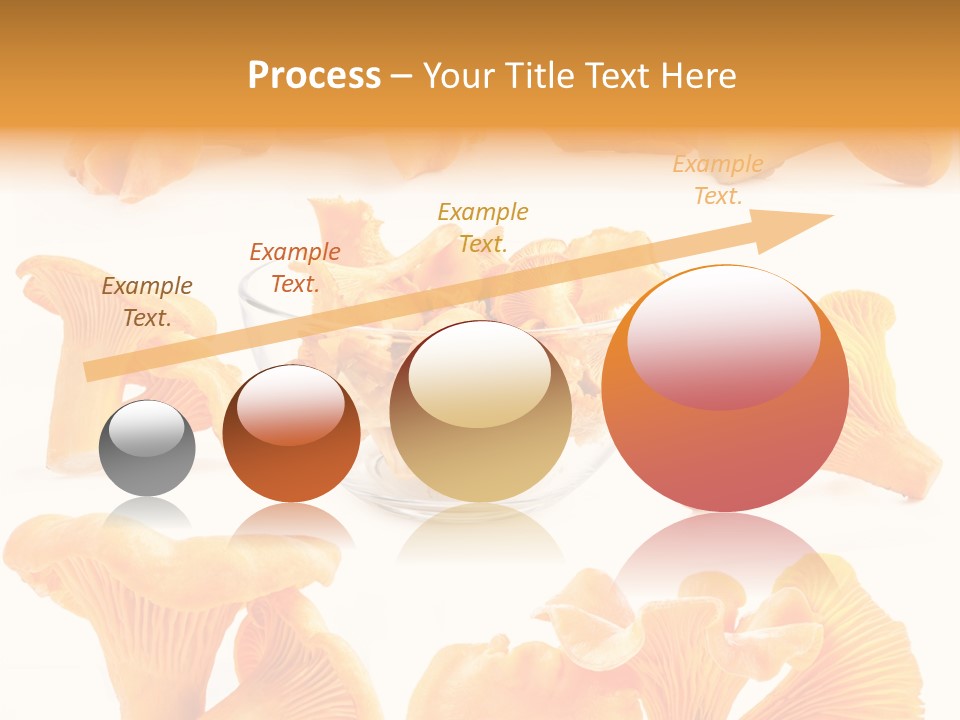 Process – Your Title Text Here

Example Text.

Example Text.

Example Text.

Example Text.